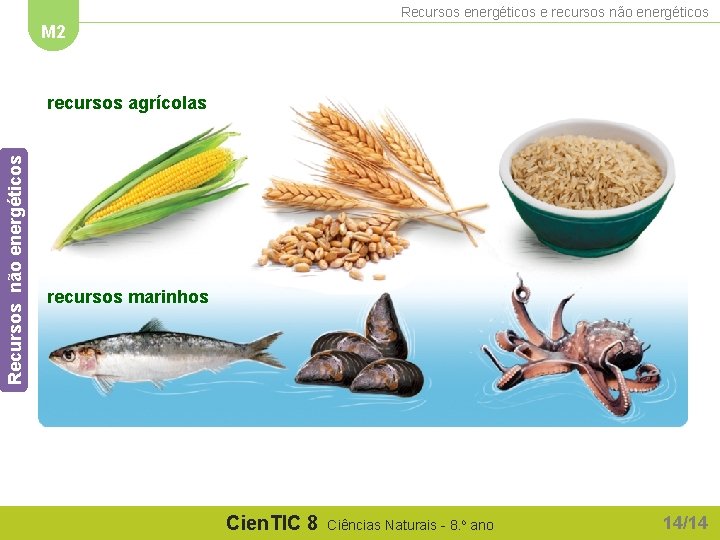 M2

Recursos energéticos e recursos não energéticos

Recursos não energéticos

recursos agrícolas

recursos marinhos

CienTIC 8 Ciências Naturais - 8.º ano

14/14